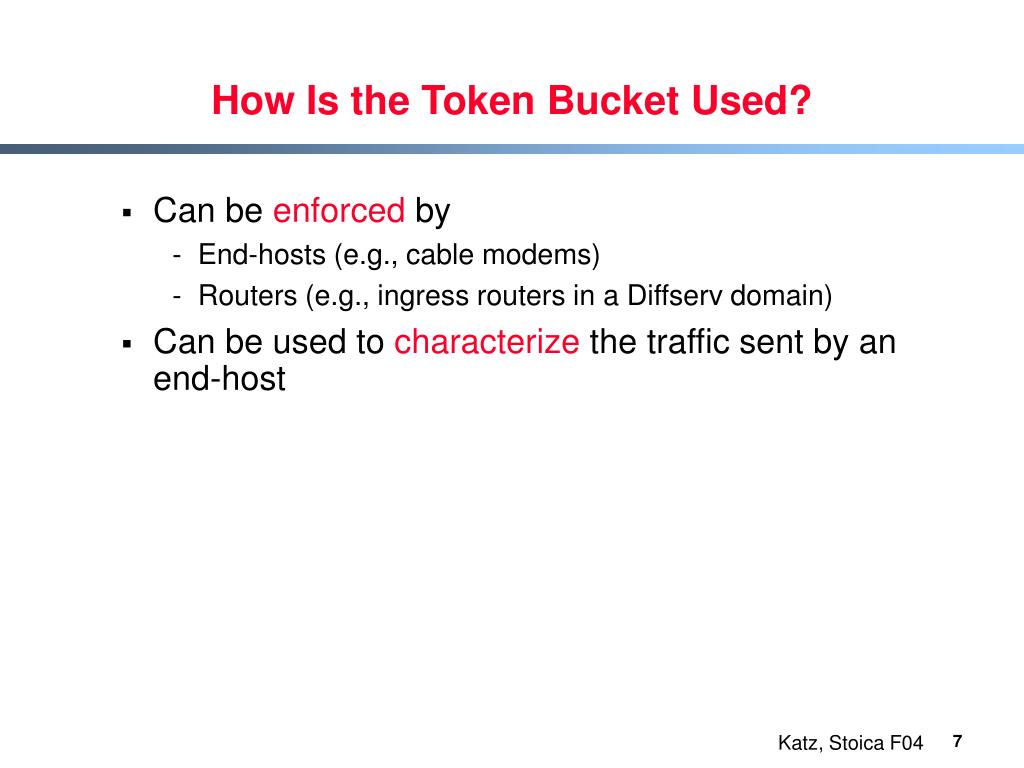 How Is the Token Bucket Used?

▪ Can be enforced by
- End-hosts (e.g., cable modems)
- Routers (e.g., ingress routers in a Diffserv domain)

▪ Can be used to characterize the traffic sent by an end-host

Katz, Stoica F04 7